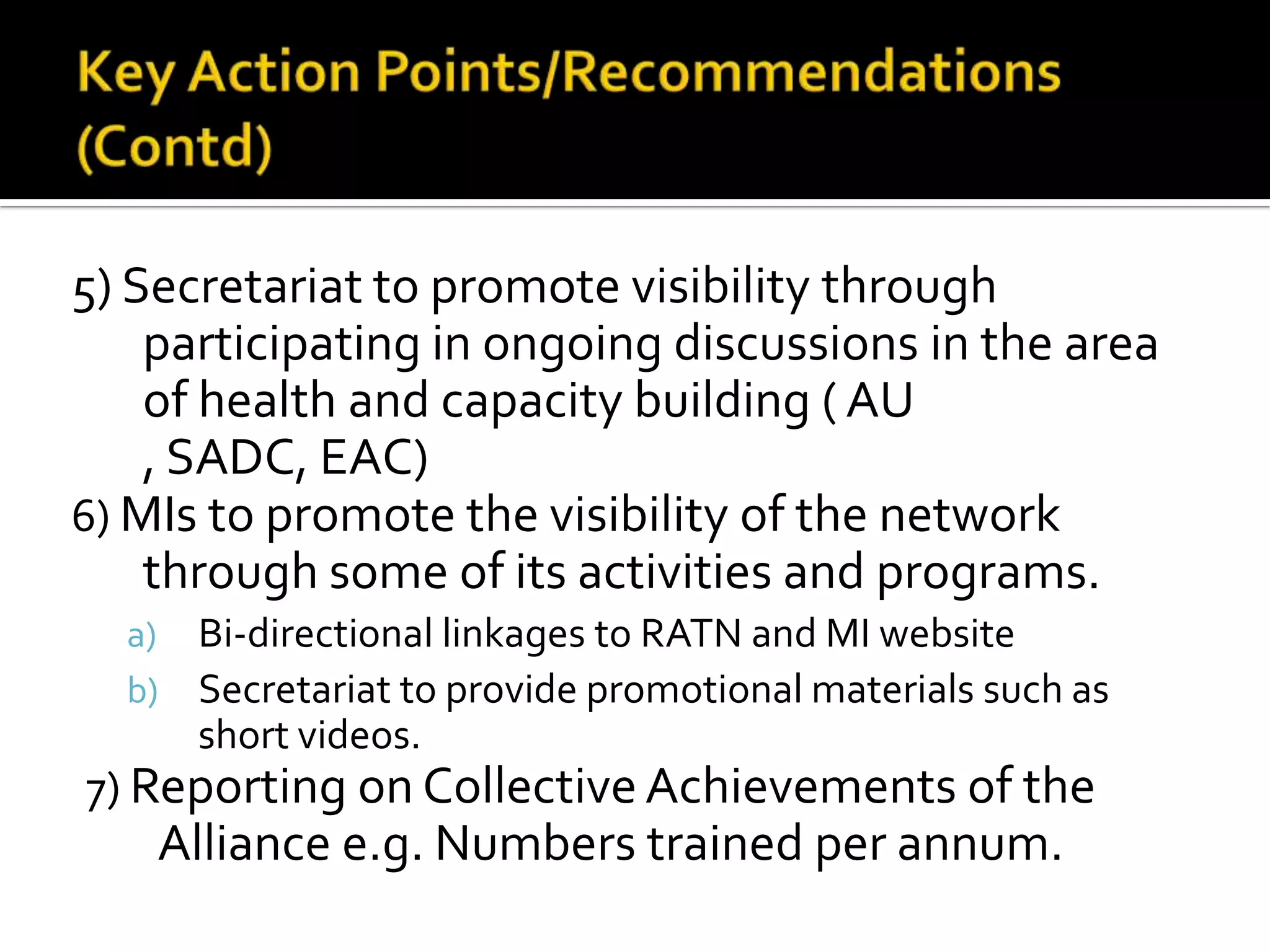 Key Action Points/Recommendations (Contd)

5) Secretariat to promote visibility through participating in ongoing discussions in the area of health and capacity building ( AU , SADC, EAC)

6) MIs to promote the visibility of the network through some of its activities and programs.

a) Bi-directional linkages to RATN and MI website

b) Secretariat to provide promotional materials such as short videos.

7) Reporting on Collective Achievements of the Alliance e.g. Numbers trained per annum.